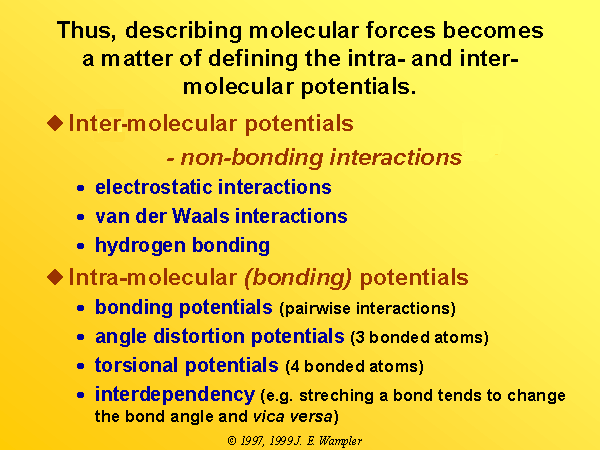 Thus, describing molecular forces becomes a matter of defining the intra- and inter-molecular potentials.

◆ Inter-molecular potentials

- non-bonding interactions

• electrostatic interactions
• van der Waals interactions
• hydrogen bonding

◆ Intra-molecular (bonding) potentials

• bonding potentials (pairwise interactions)
• angle distortion potentials (3 bonded atoms)
• torsional potentials (4 bonded atoms)
• interdependency (e.g. streching a bond tends to change the bond angle and vica versa)

© 1997, 1999 J. E. Wampler